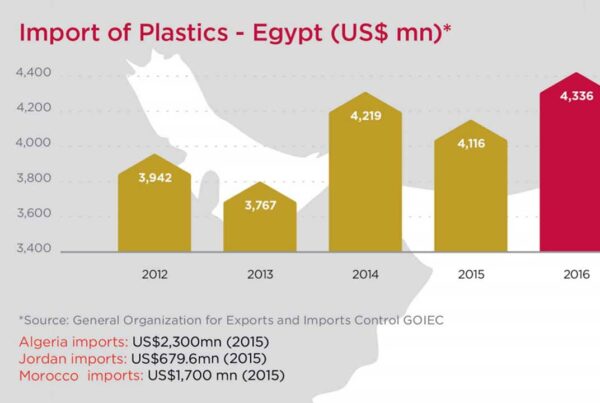 Import of Plastics - Egypt (US$ mn)*

4,400
4,200
4,000
3,800
3,600
3,400

3,942
3,767
4,219
4,116
4,336

2012
2013
2014
2015
2016

*Source: General Organization for Exports and Imports Control GOIEC

Algeria imports: US$2,300mn (2015)
Jordan imports: US$679.6mn (2015)
Morocco imports: US$1,700 mn (2015)